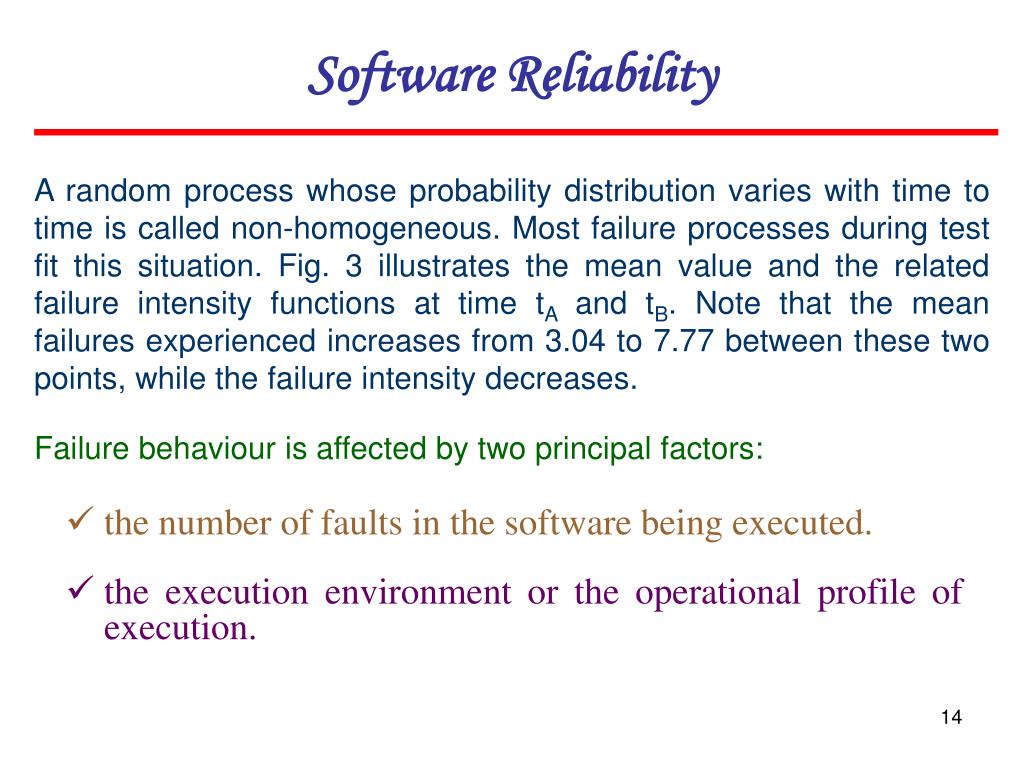 Software Reliability

A random process whose probability distribution varies with time to time is called non-homogeneous. Most failure processes during test fit this situation. Fig. 3 illustrates the mean value and the related failure intensity functions at time $t_A$ and $t_B$. Note that the mean failures experienced increases from 3.04 to 7.77 between these two points, while the failure intensity decreases.

Failure behaviour is affected by two principal factors:

✓ the number of faults in the software being executed.

✓ the execution environment or the operational profile of execution.

14